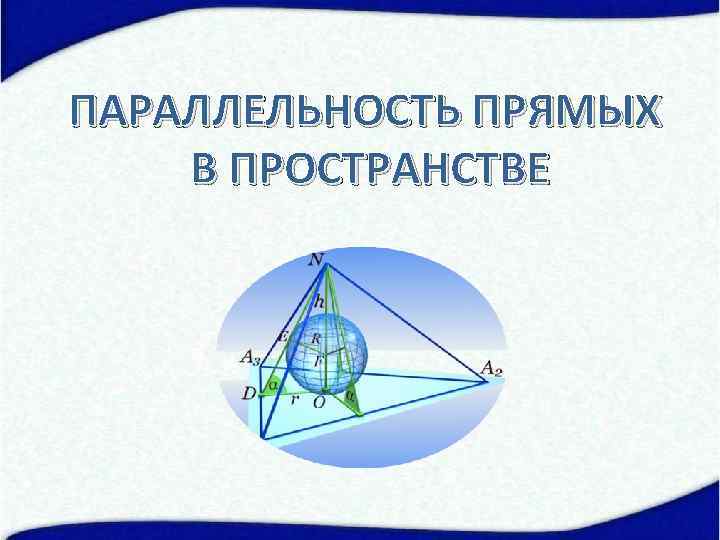 ПАРАЛЛЕЛЬНОСТЬ ПРЯМЫХ В ПРОСТРАНСТВЕ

$N$
$h$
$E$
$R$
$F$
$A_3$
$A_2$
$D$
$\alpha$
$r$
$O$
$\alpha$